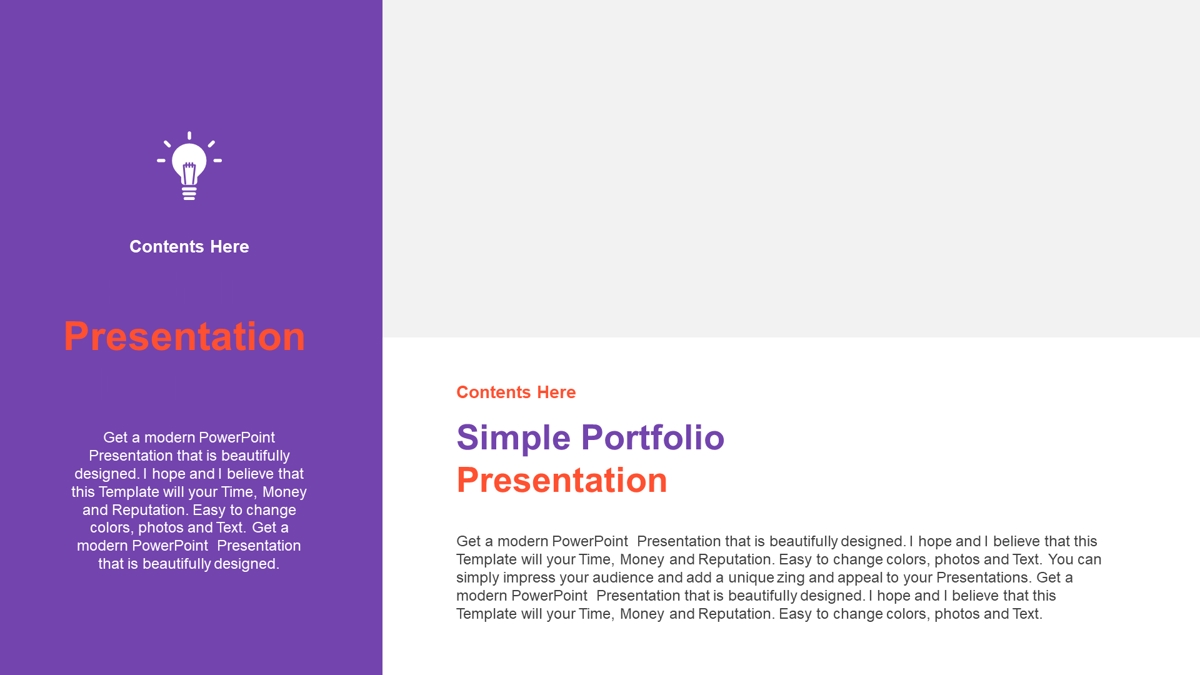 Contents Here

Presentation

Get a modern PowerPoint Presentation that is beautifully designed. I hope and I believe that this Template will your Time, Money and Reputation. Easy to change colors, photos and Text. Get a modern PowerPoint Presentation that is beautifully designed.

Contents Here

Simple Portfolio Presentation

Get a modern PowerPoint Presentation that is beautifully designed. I hope and I believe that this Template will your Time, Money and Reputation. Easy to change colors, photos and Text. You can simply impress your audience and add a unique zing and appeal to your Presentations. Get a modern PowerPoint Presentation that is beautifully designed. I hope and I believe that this Template will your Time, Money and Reputation. Easy to change colors, photos and Text.